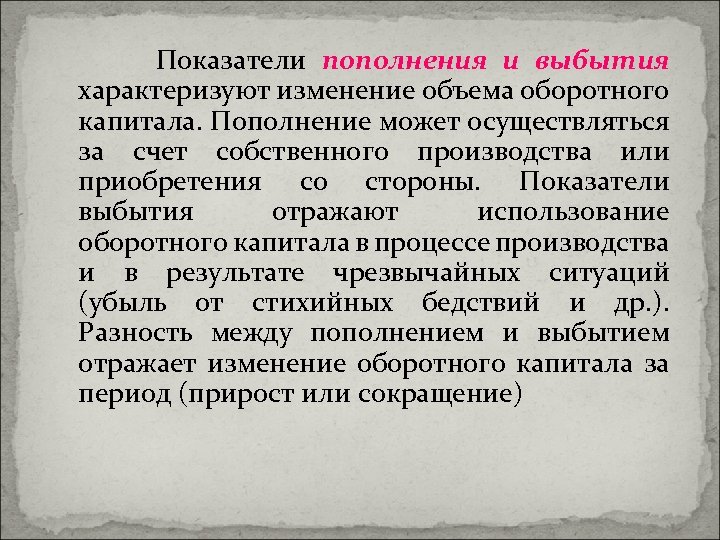 Показатели пополнения и выбытия характеризуют изменение объема оборотного капитала. Пополнение может осуществляться за счет собственного производства или приобретения со стороны. Показатели выбытия отражают использование оборотного капитала в процессе производства и в результате чрезвычайных ситуаций (убыль от стихийных бедствий и др.). Разность между пополнением и выбытием отражает изменение оборотного капитала за период (прирост или сокращение)